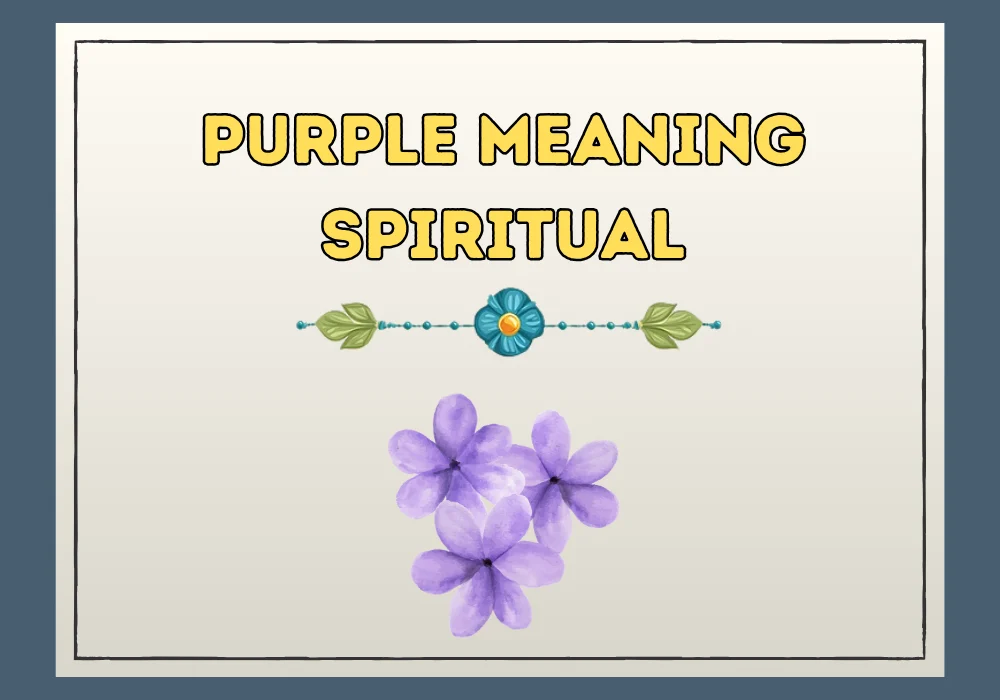 PURPLE MEANING SPIRITUAL